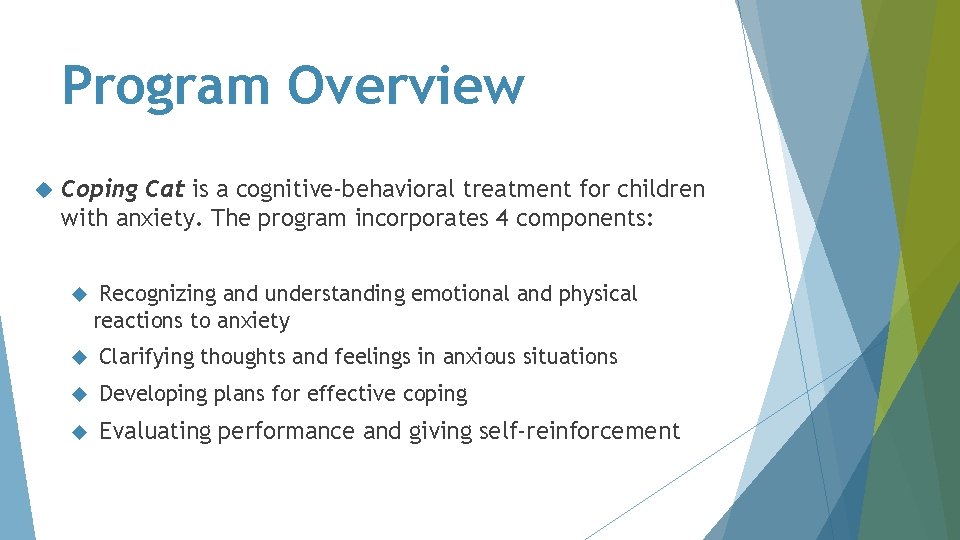 Program Overview

Coping Cat is a cognitive-behavioral treatment for children with anxiety. The program incorporates 4 components:

Recognizing and understanding emotional and physical reactions to anxiety

Clarifying thoughts and feelings in anxious situations

Developing plans for effective coping

Evaluating performance and giving self-reinforcement